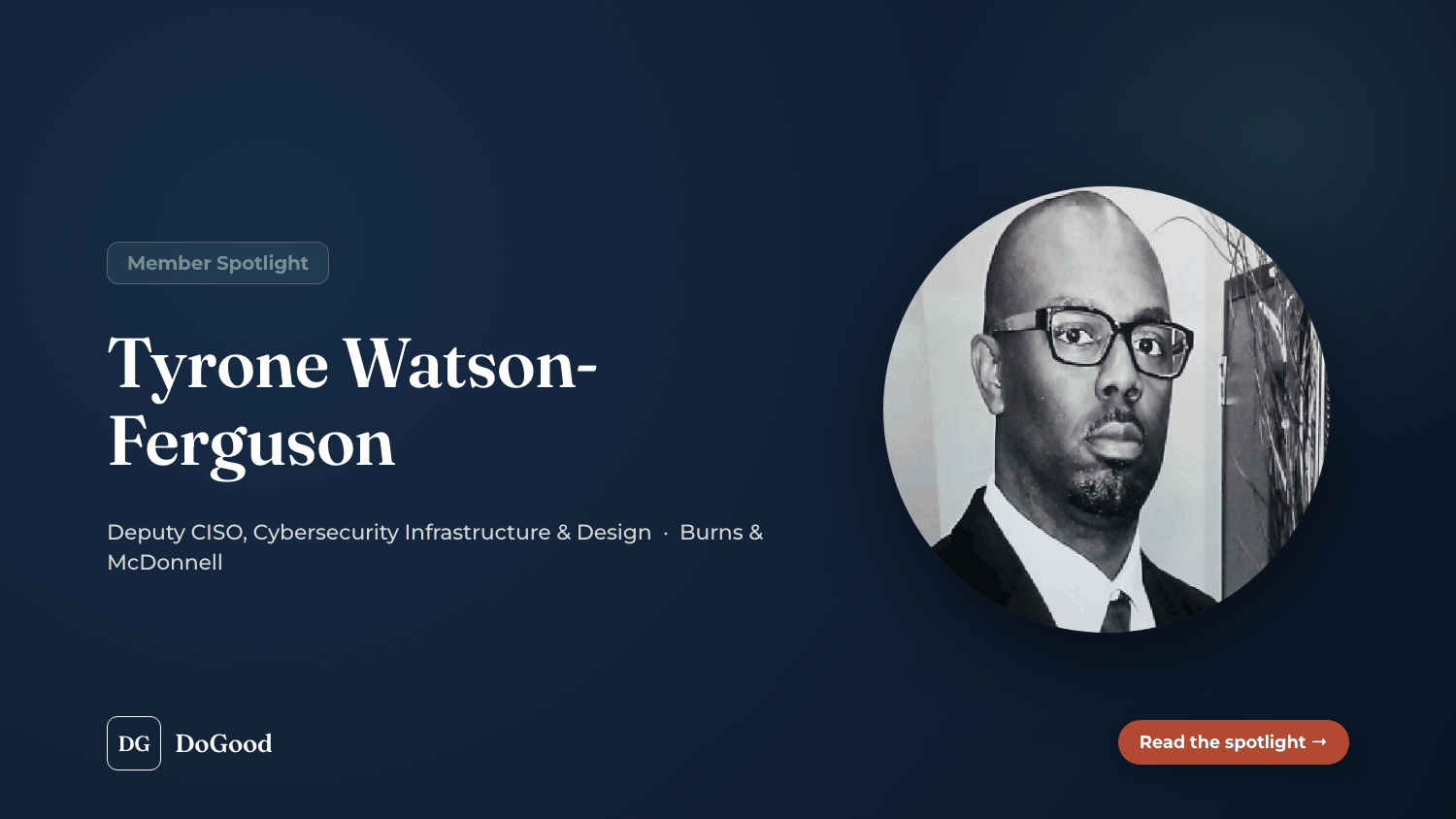 Member Spotlight

Tyrone Watson-Ferguson

Deputy CISO, Cybersecurity Infrastructure & Design · Burns & McDonnell

DG DoGood

Read the spotlight →